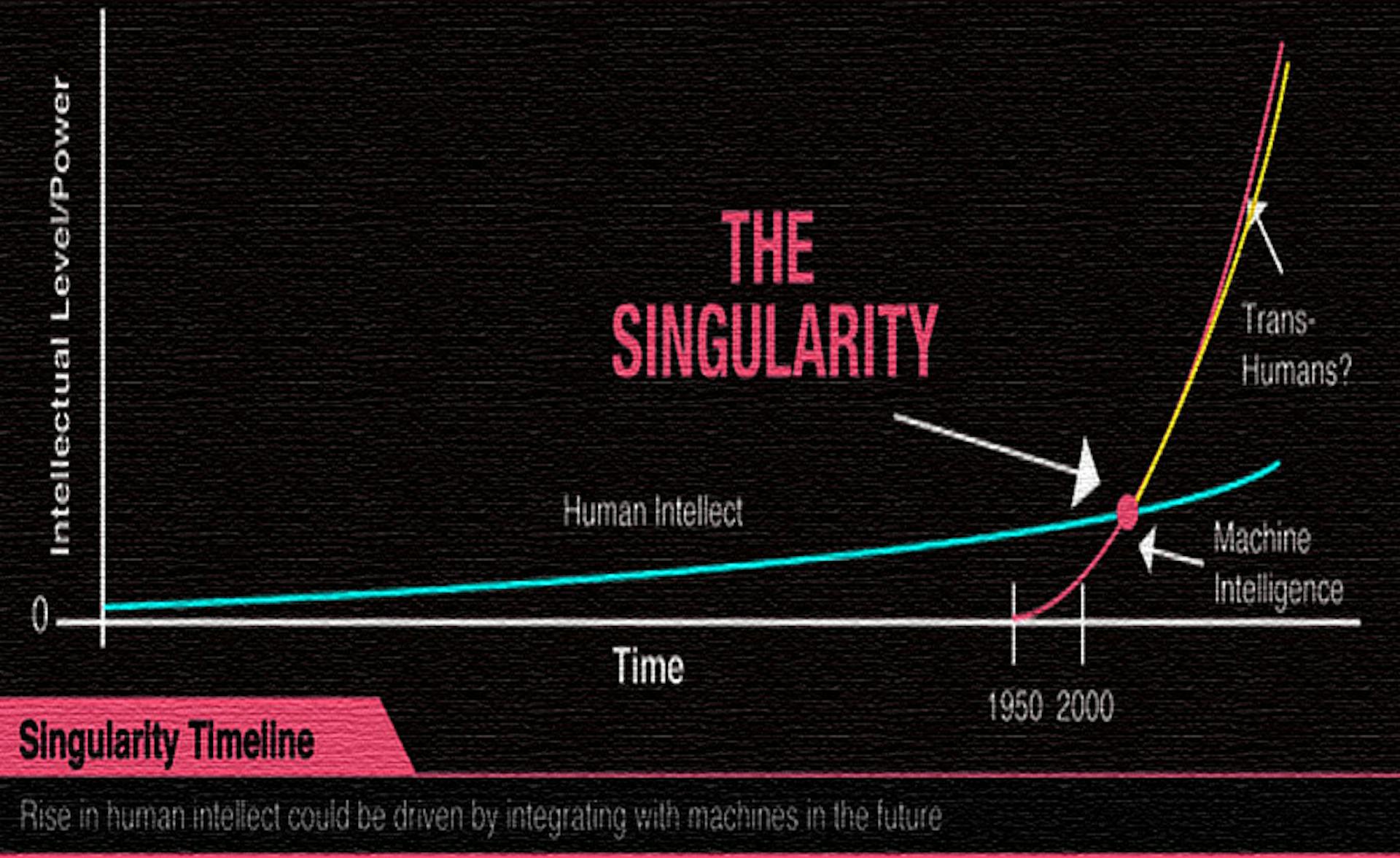 Intellectual Level/Power

THE SINGULARITY

Trans-Humans?

Human Intellect

Machine Intelligence

0

Time

1950 2000

Singularity Timeline

Rise in human intellect could be driven by integrating with machines in the future